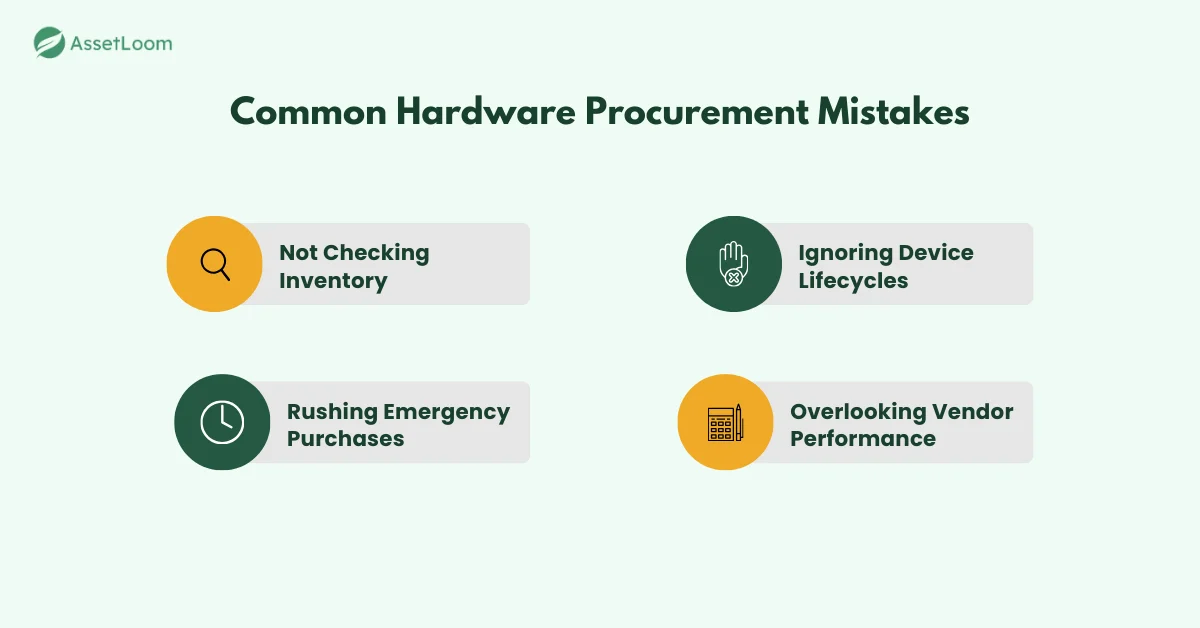 AssetLoom

Common Hardware Procurement Mistakes

Not Checking Inventory

Ignoring Device Lifecycles

Rushing Emergency Purchases

Overlooking Vendor Performance